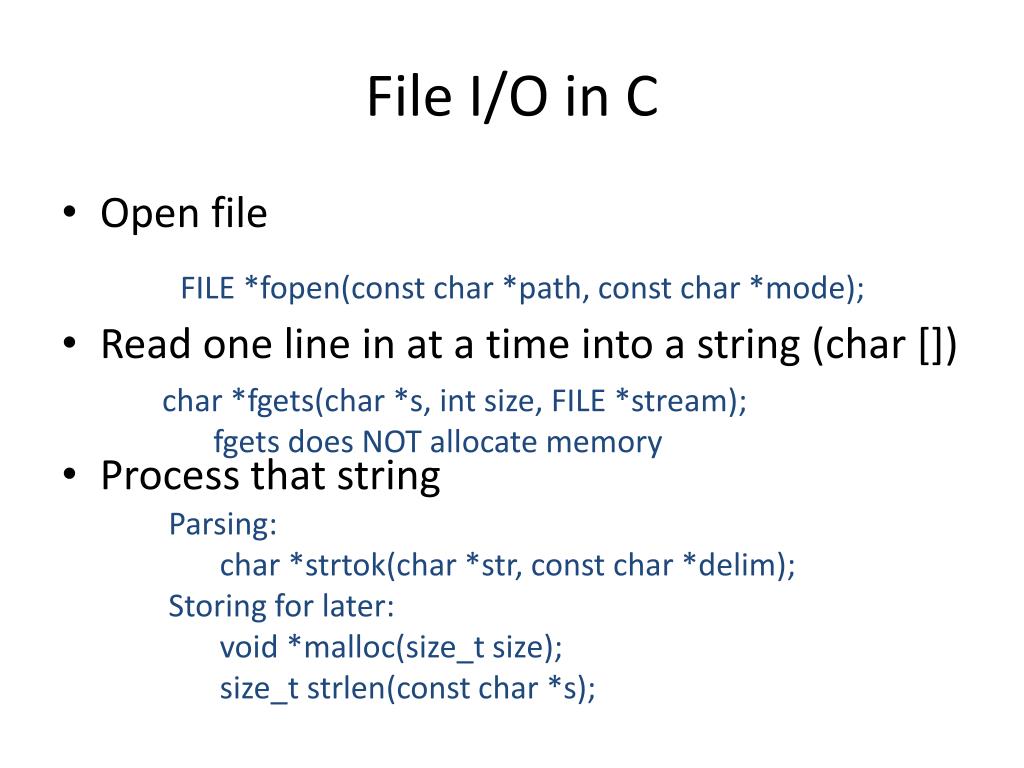 File I/O in C

• Open file

FILE *fopen(const char *path, const char *mode);

• Read one line in at a time into a string (char [])

char *fgets(char *s, int size, FILE *stream);
fgets does NOT allocate memory

• Process that string

Parsing:
char *strtok(char *str, const char *delim);
Storing for later:
void *malloc(size_t size);
size_t strlen(const char *s);